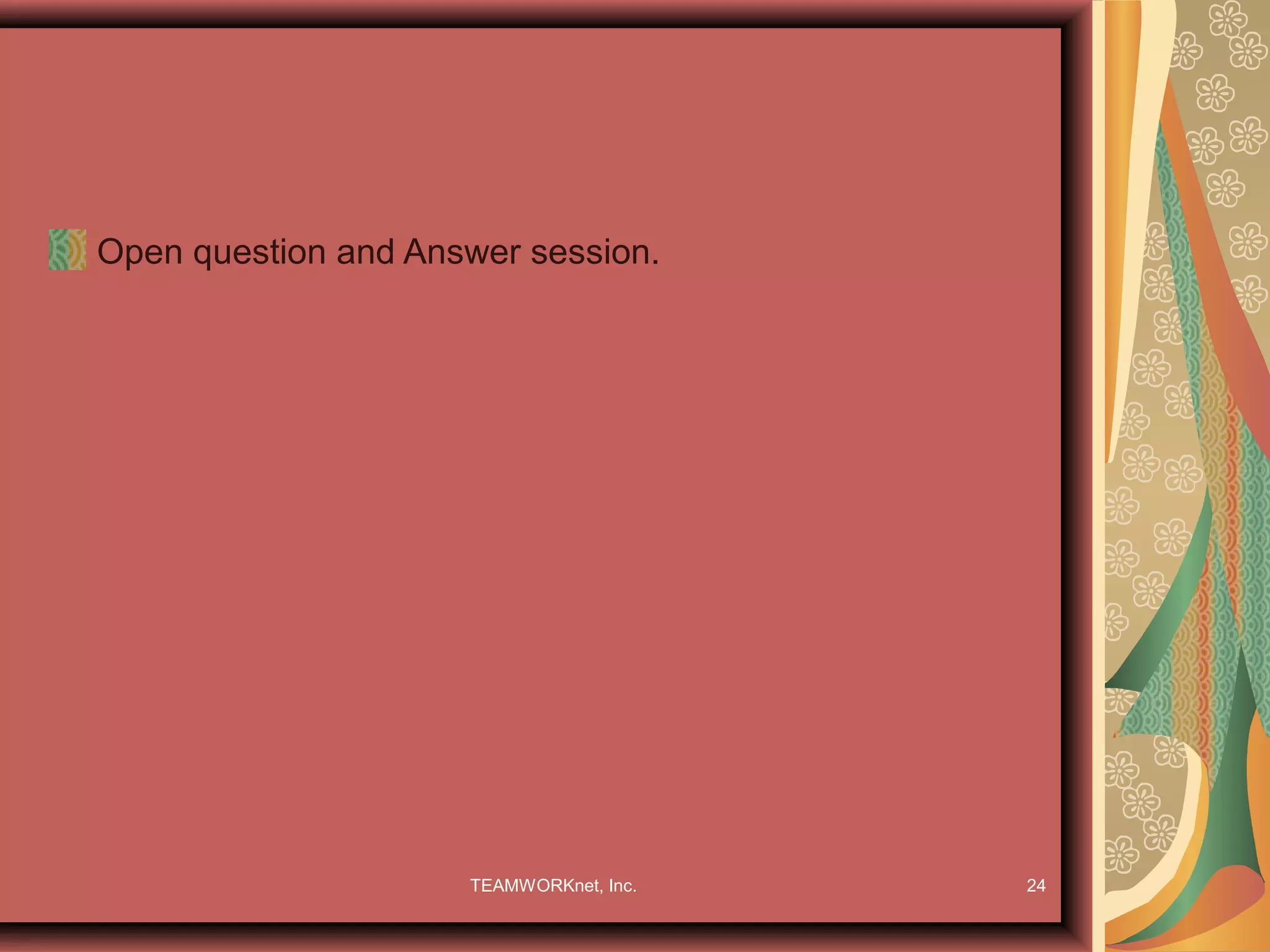 Open question and Answer session.

TEAMWORKnet, Inc.

24